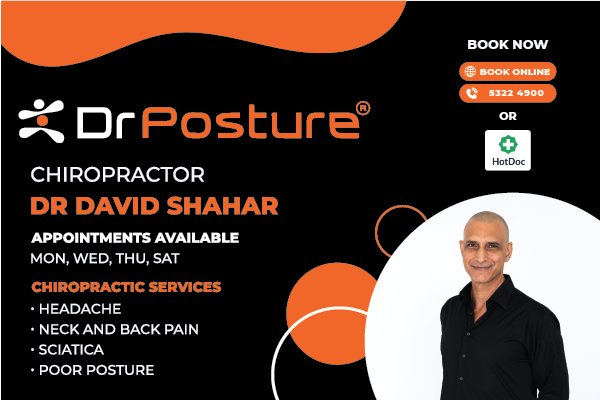 BOOK NOW

BOOK ONLINE

5322 4900

OR

HotDoc

Dr Posture®

CHIROPRACTOR

DR DAVID SHAHAR

APPOINTMENTS AVAILABLE

MON, WED, THU, SAT

CHIROPRACTIC SERVICES

• HEADACHE
• NECK AND BACK PAIN
• SCIATICA
• POOR POSTURE